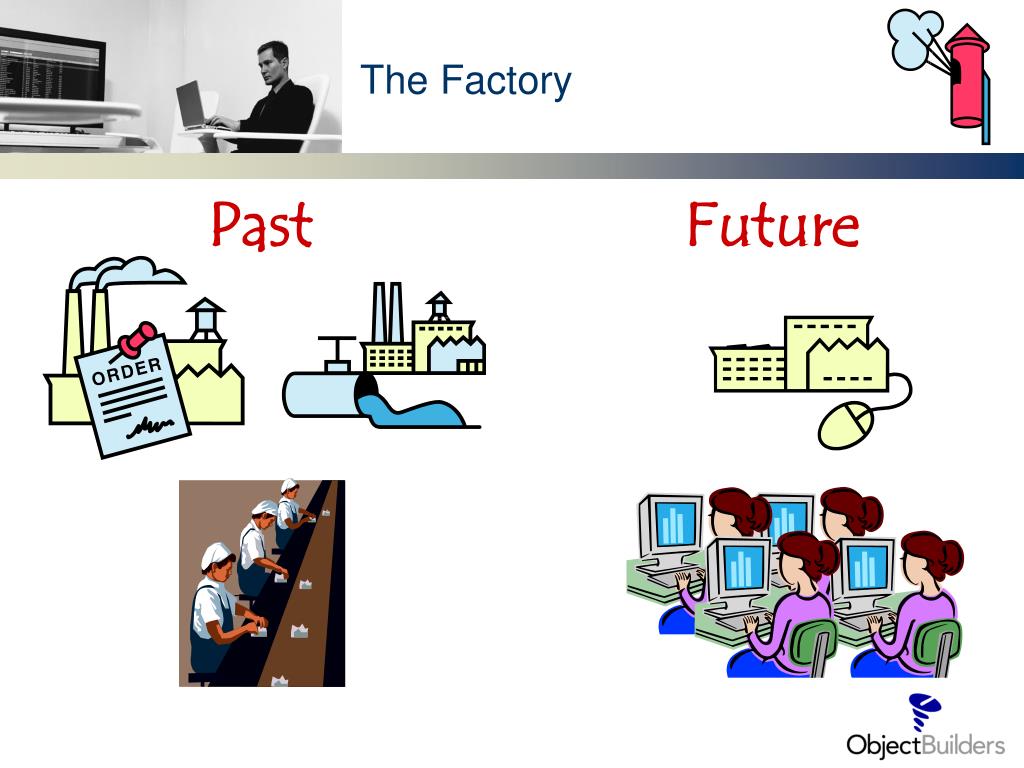 The Factory

Past

Future

ORDER

ObjectBuilders